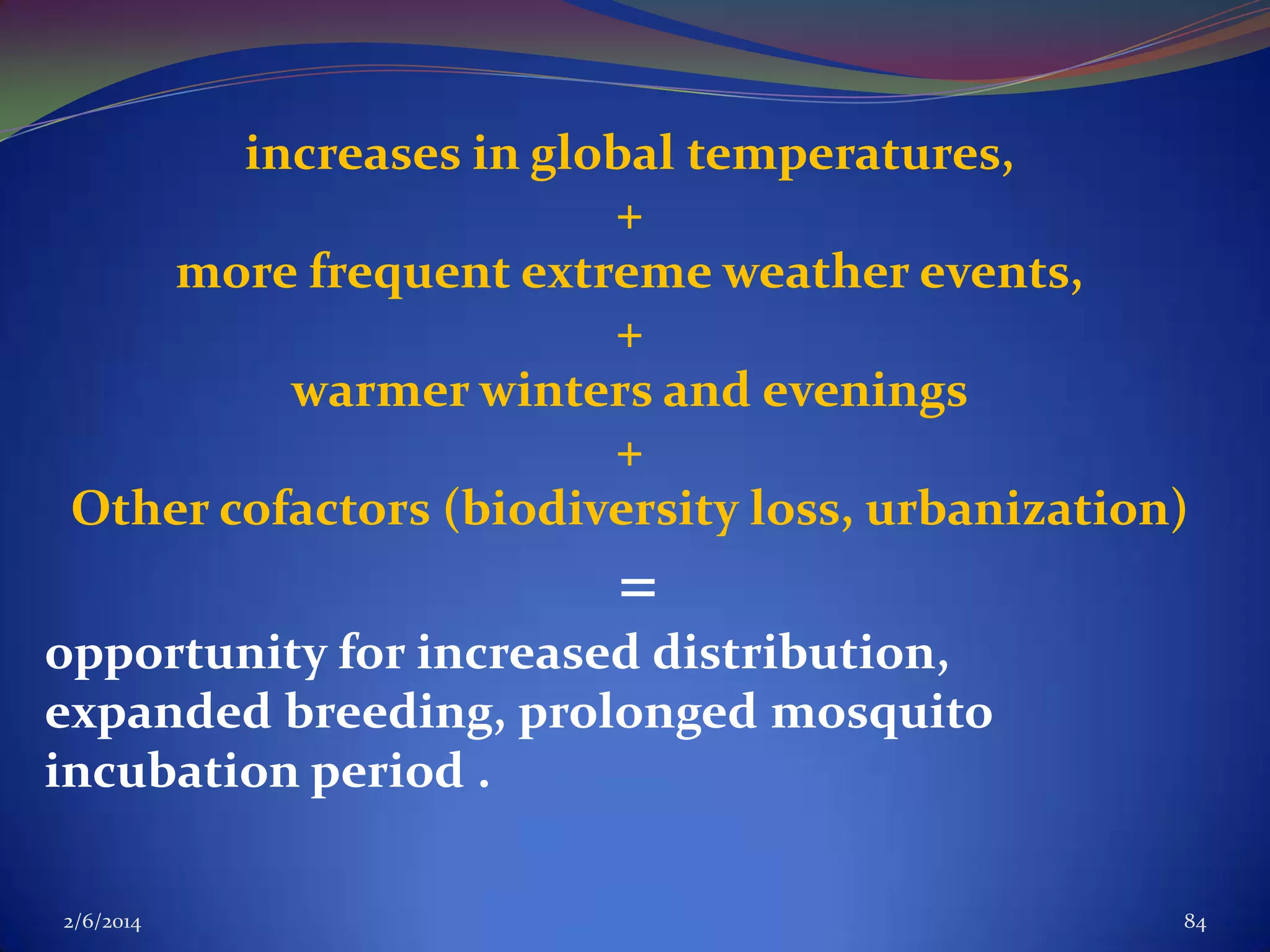 increases in global temperatures,
+
more frequent extreme weather events,
+
warmer winters and evenings
+
Other cofactors (biodiversity loss, urbanization)
=
opportunity for increased distribution, expanded breeding, prolonged mosquito incubation period .

2/6/2014

84